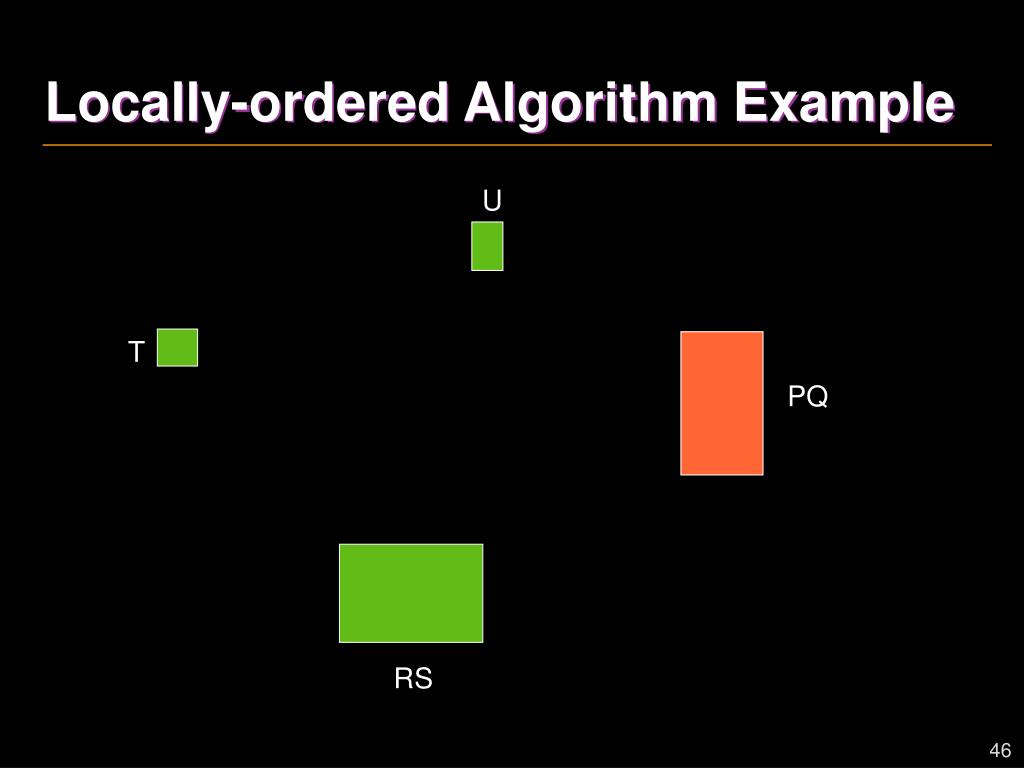 Locally-ordered Algorithm Example

U

T

PQ

RS

46